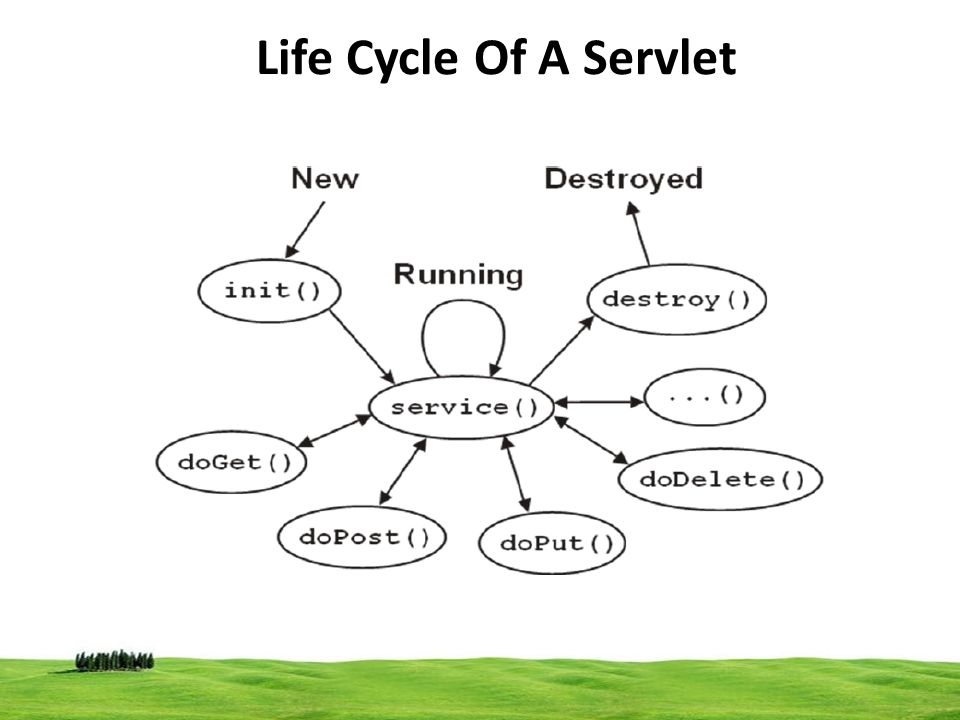 Life Cycle Of A Servlet

New

Destroyed

init()

Running

destroy()

service()

...()

doGet()

doDelete()

doPost()

doPut()